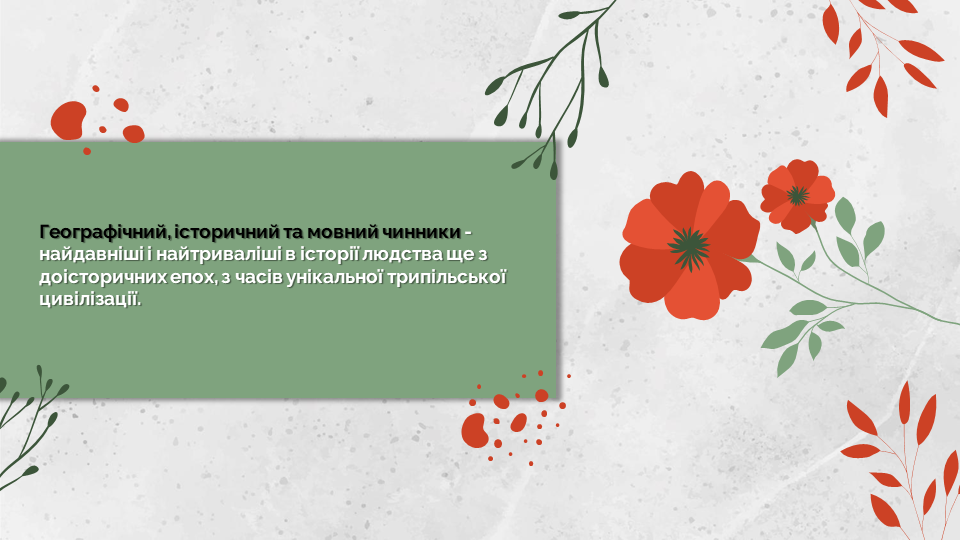 Географічний, історичний та мовний чинники - найдавніші і найтриваліші в історії людства ще з доісторичних епох, з часів унікальної трипільської цивілізації.